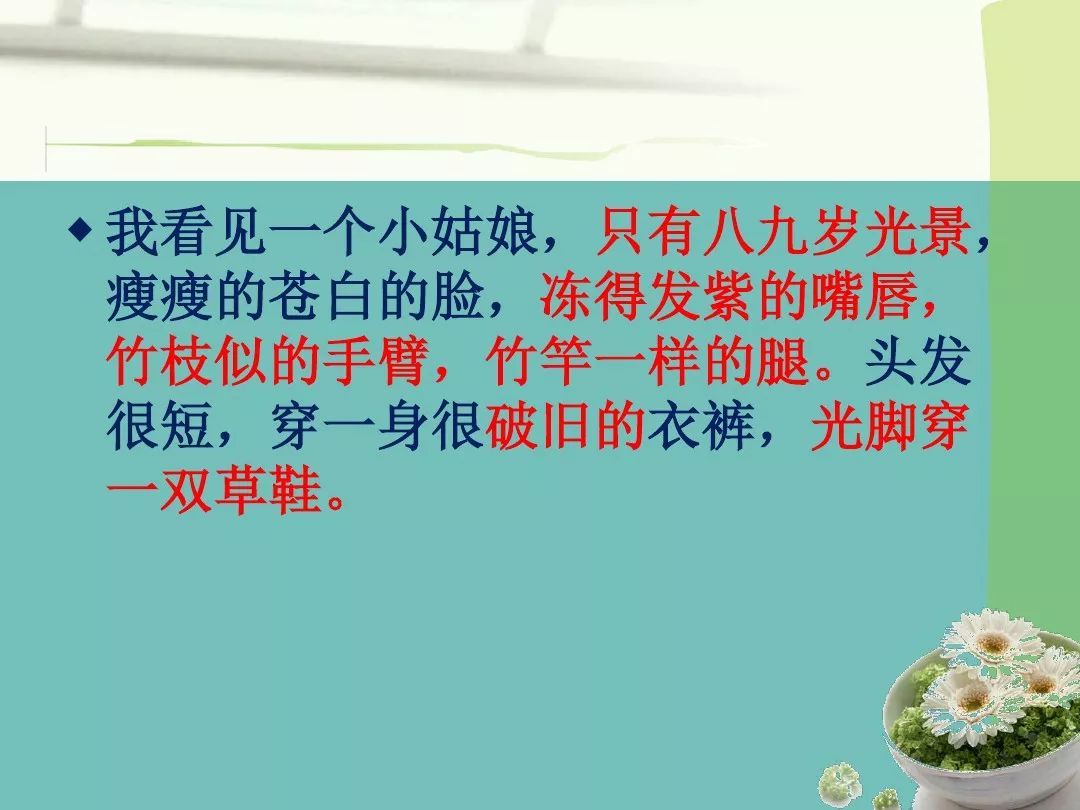 ◆ 我看见一个小姑娘，只有八九岁光景，瘦瘦的苍白的脸，冻得发紫的嘴唇，竹枝似的手臂，竹竿一样的腿。头发很短，穿一身很破旧的衣裤，光脚穿一双草鞋。